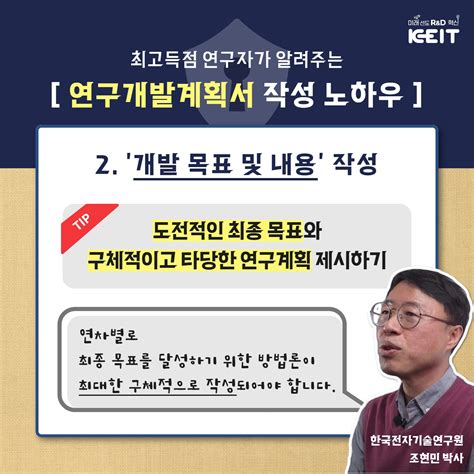 미래 선도 R&D 혁신
KEIT

최고득점 연구자가 알려주는

[ 연구개발계획서 작성 노하우 ]

2. '개발 목표 및 내용' 작성

TIP

도전적인 최종 목표와
구체적이고 타당한 연구계획 제시하기

연차별로
최종 목표를 달성하기 위한 방법론이
최대한 구체적으로 작성되어야 합니다.

한국전자기술연구원
조현민 박사